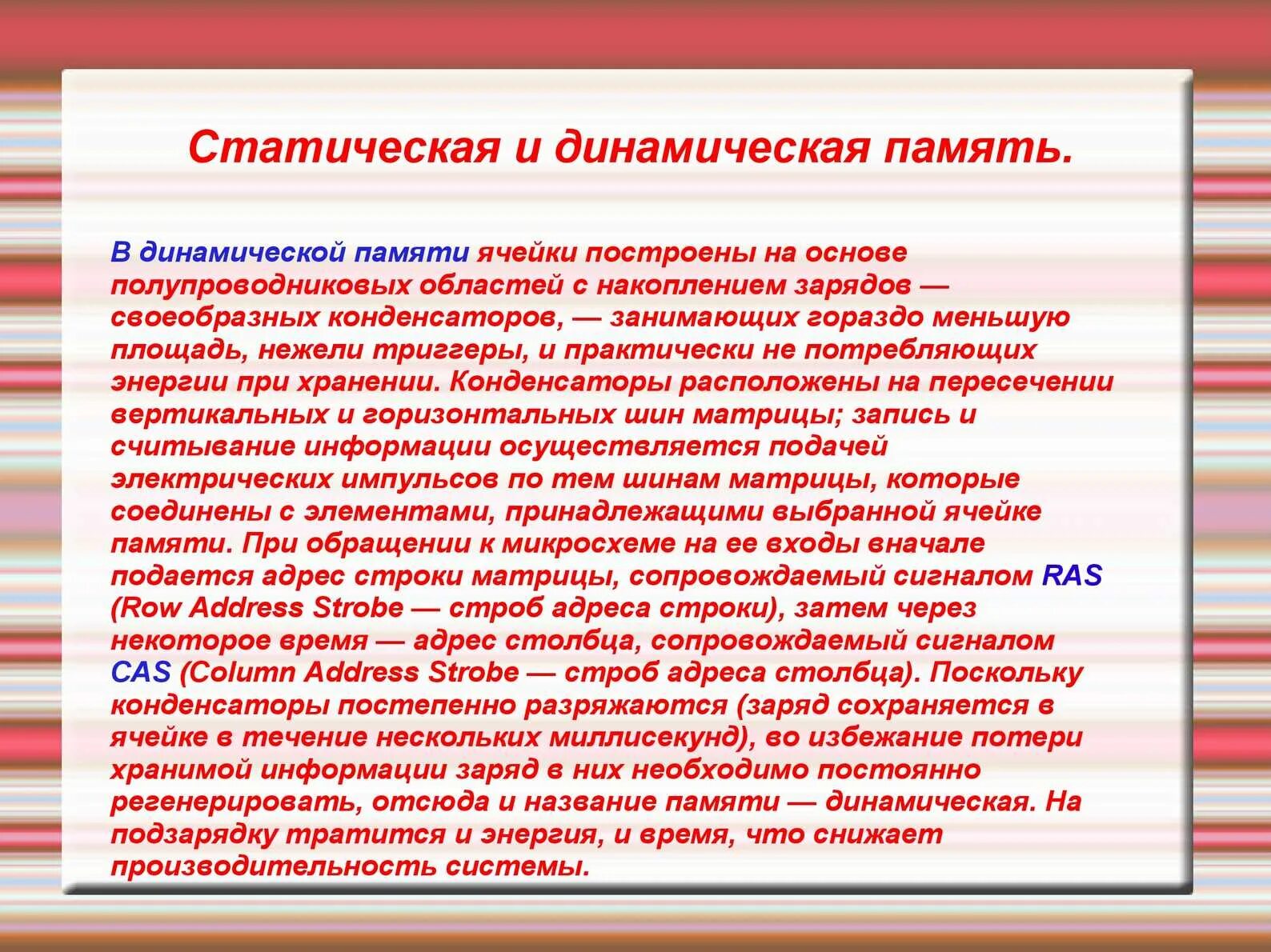 Статическая и динамическая память.

В динамической памяти ячейки построены на основе полупроводниковых областей с накоплением зарядов — своеобразных конденсаторов, — занимающих гораздо меньшую площадь, нежели триггеры, и практически не потребляющих энергии при хранении. Конденсаторы расположены на пересечении вертикальных и горизонтальных шин матрицы; запись и считывание информации осуществляется подачей электрических импульсов по тем шинам матрицы, которые соединены с элементами, принадлежащими выбранной ячейке памяти. При обращении к микросхеме на ее входы вначале подается адрес строки матрицы, сопровождаемый сигналом RAS (Row Address Strobe — строб адреса строки), затем через некоторое время — адрес столбца, сопровождаемый сигналом CAS (Column Address Strobe — строб адреса столбца). Поскольку конденсаторы постепенно разряжаются (заряд сохраняется в ячейке в течение нескольких миллисекунд), во избежание потери хранимой информации заряд в них необходимо постоянно регенерировать, отсюда и название памяти — динамическая. На подзарядку тратится и энергия, и время, что снижает производительность системы.